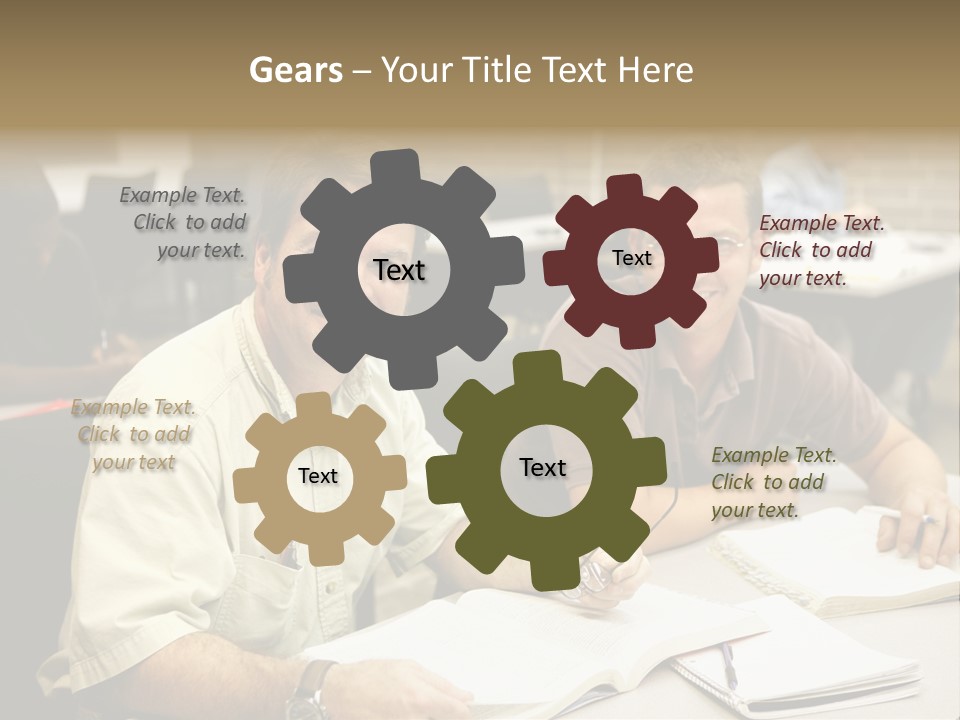 Gears – Your Title Text Here

Example Text. Click to add your text.

Text

Text

Example Text. Click to add your text.

Example Text. Click to add your text

Text

Text

Example Text. Click to add your text.